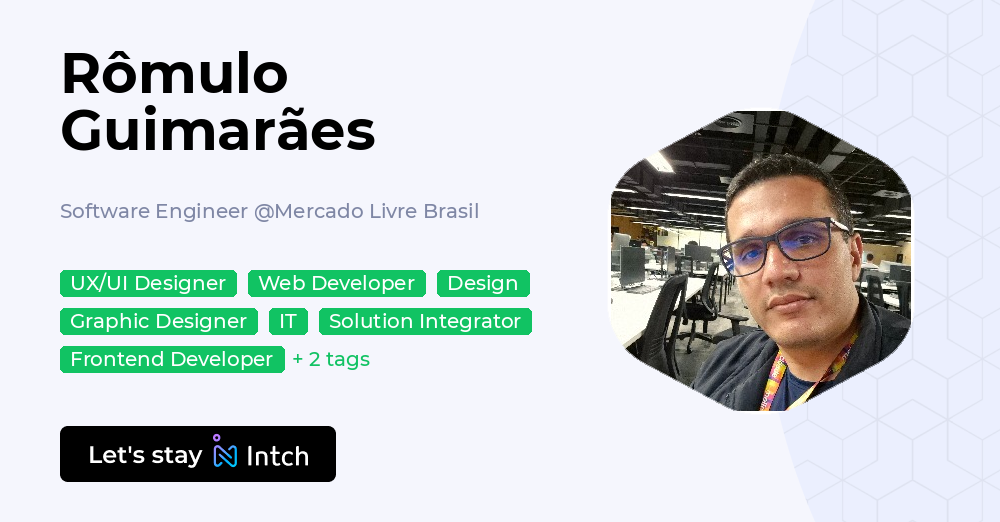 Rômulo Guimarães

Software Engineer @Mercado Livre Brasil

UX/UI Designer
Web Developer
Design
Graphic Designer
IT
Solution Integrator
Frontend Developer
+ 2 tags

Let's stay Intch